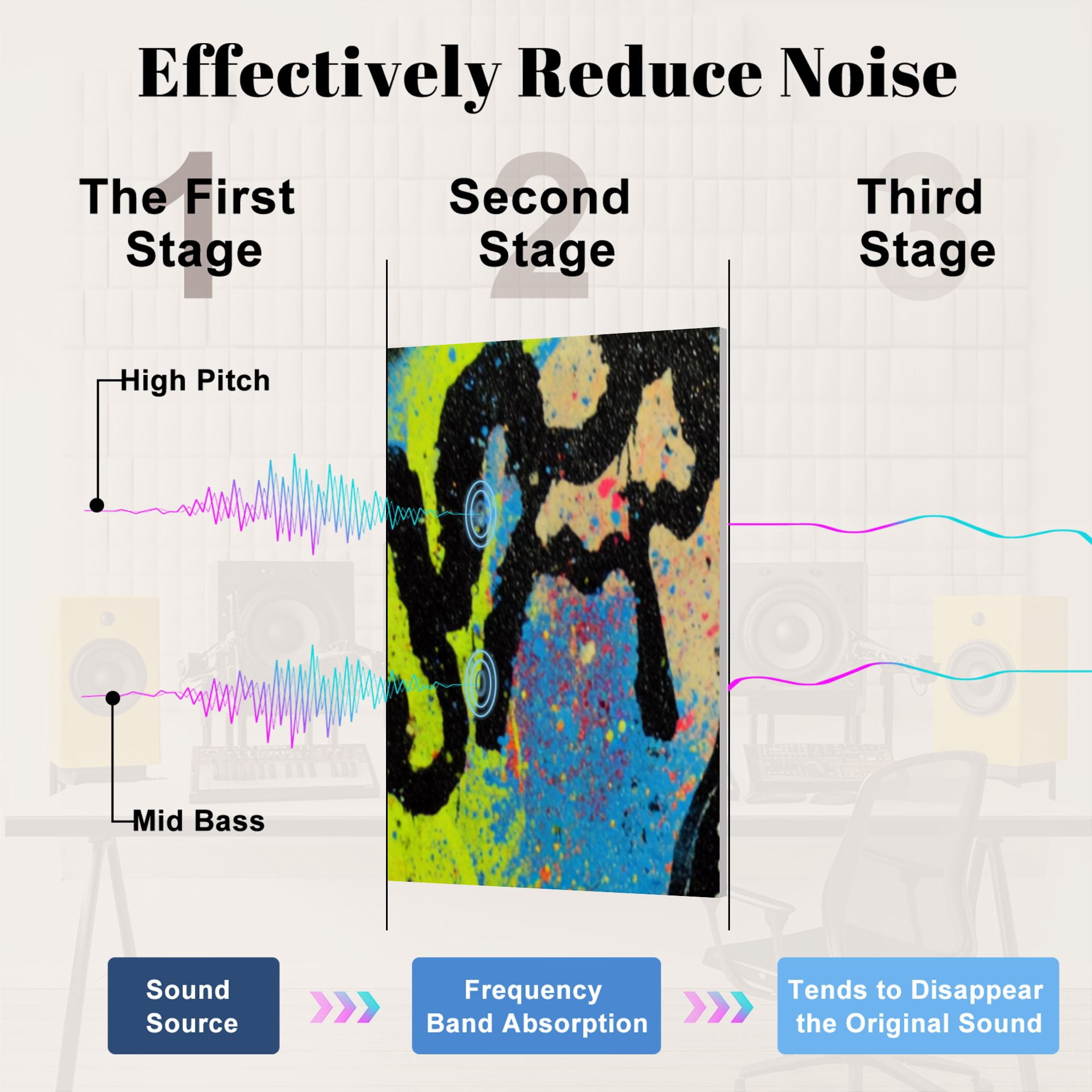 Effectively Reduce Noise

1
The First Stage

2
Second Stage

3
Third Stage

High Pitch

Mid Bass

Sound Source

Frequency Band Absorption

Tends to Disappear the Original Sound